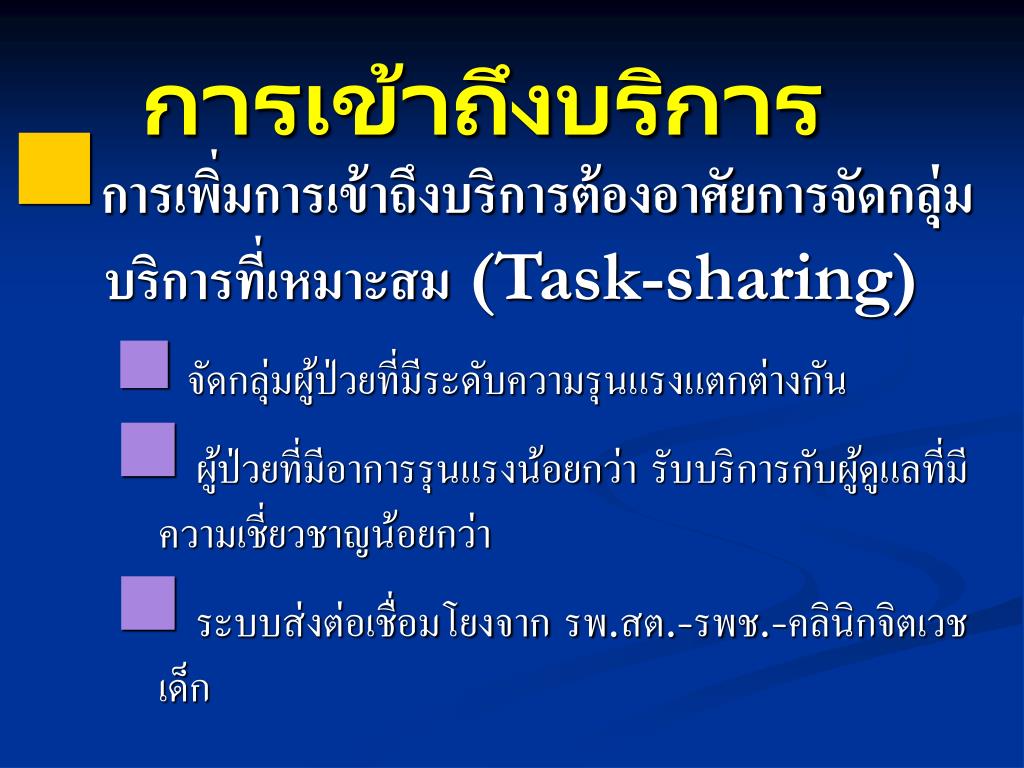 การเข้าถึงบริการ

การเพิ่มการเข้าถึงบริการต้องอาศัยการจัดกลุ่มบริการที่เหมาะสม (Task-sharing)

จัดกลุ่มผู้ป่วยที่มีระดับความรุนแรงแตกต่างกัน

ผู้ป่วยที่มีอาการรุนแรงน้อยกว่า รับบริการกับผู้ดูแลที่มีความเชี่ยวชาญน้อยกว่า

ระบบส่งต่อเชื่อมโยงจาก รพ.สต.-รพช.-คลินิกจิตเวชเด็ก